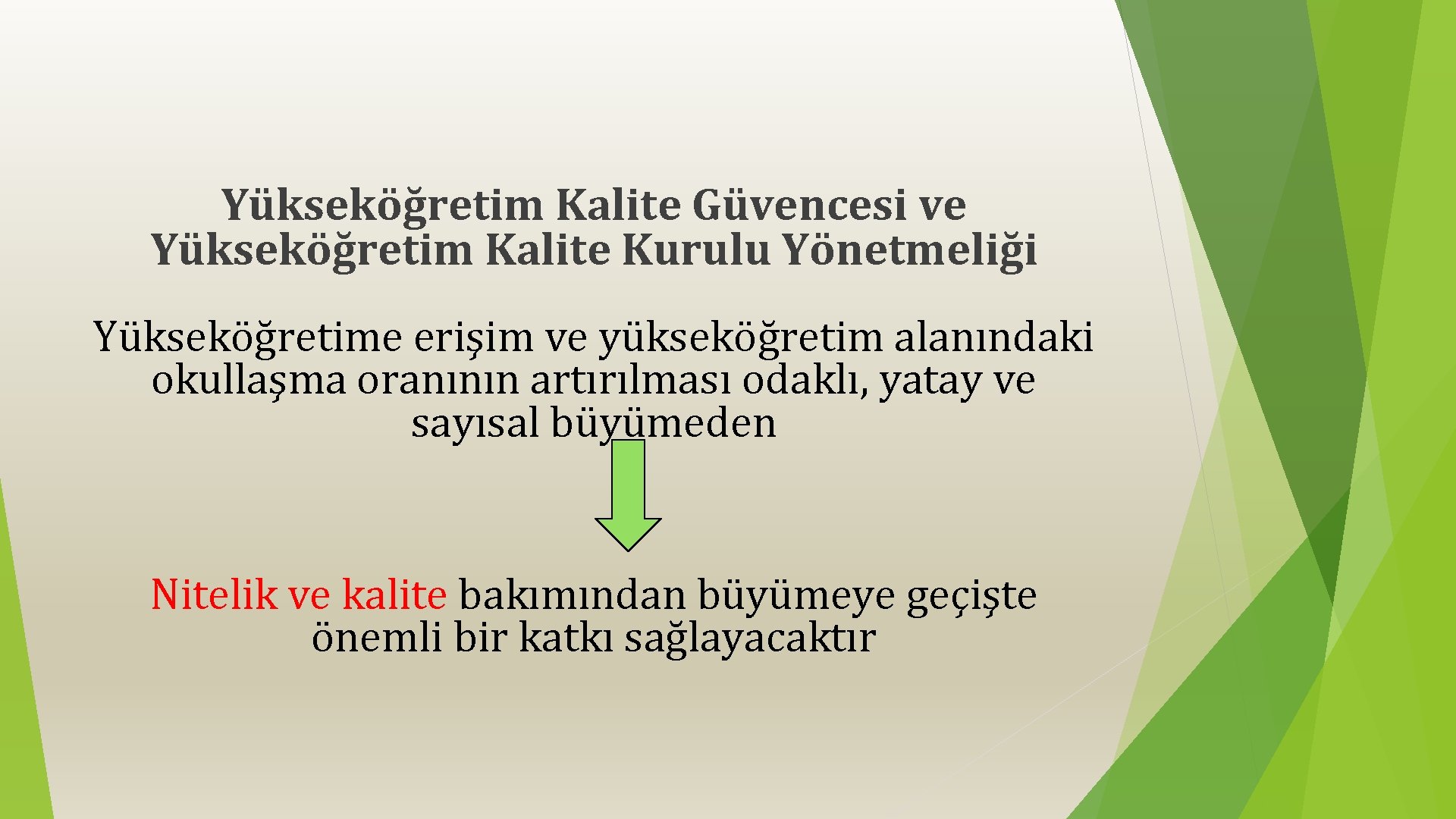 Yükseköğretim Kalite Güvencesi ve Yükseköğretim Kalite Kurulu Yönetmeliği

Yükseköğretime erişim ve yükseköğretim alanındaki okullaşma oranının artırılması odaklı, yatay ve sayısal büyümeden

Nitelik ve kalite bakımından büyümeye geçişte önemli bir katkı sağlayacaktır